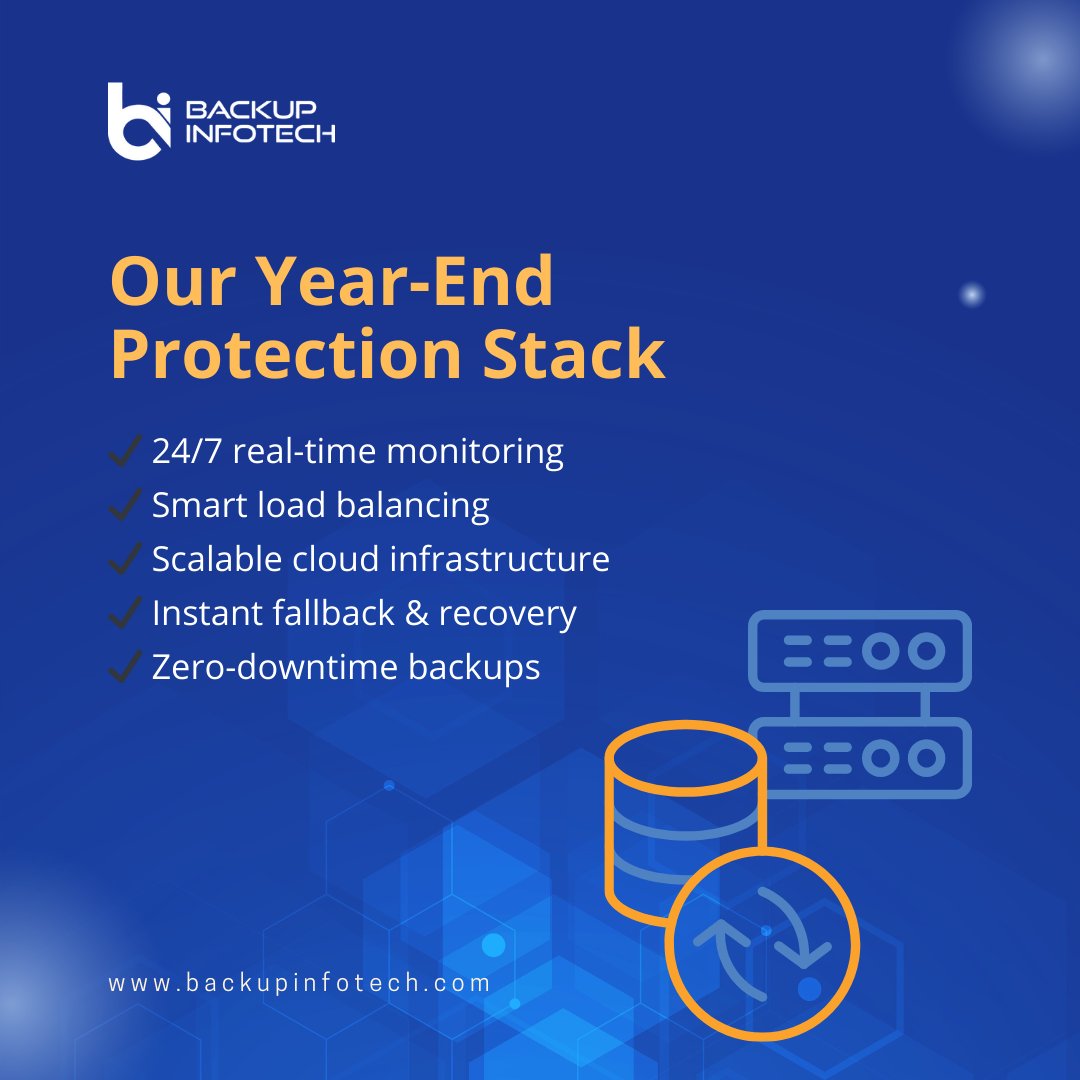 BACKUP INFOTECH

Our Year-End Protection Stack

✓ 24/7 real-time monitoring
✓ Smart load balancing
✓ Scalable cloud infrastructure
✓ Instant fallback & recovery
✓ Zero-downtime backups

www.backupinfotech.com